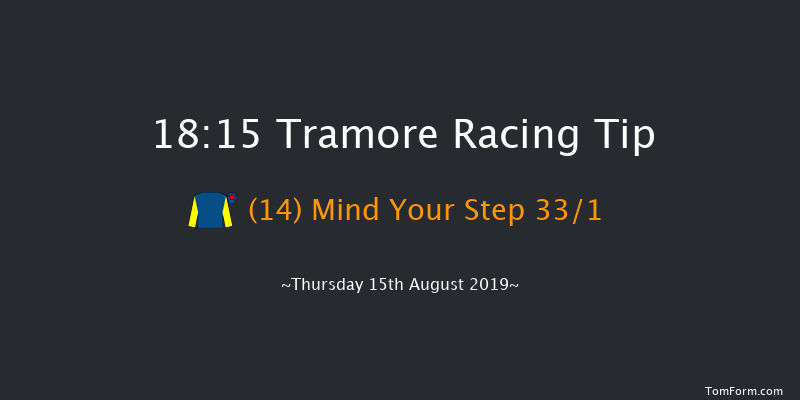 18:15 Tramore Racing Tip

(14) Mind Your Step 33/1

~Thursday 15th August 2019~

TomForm.com